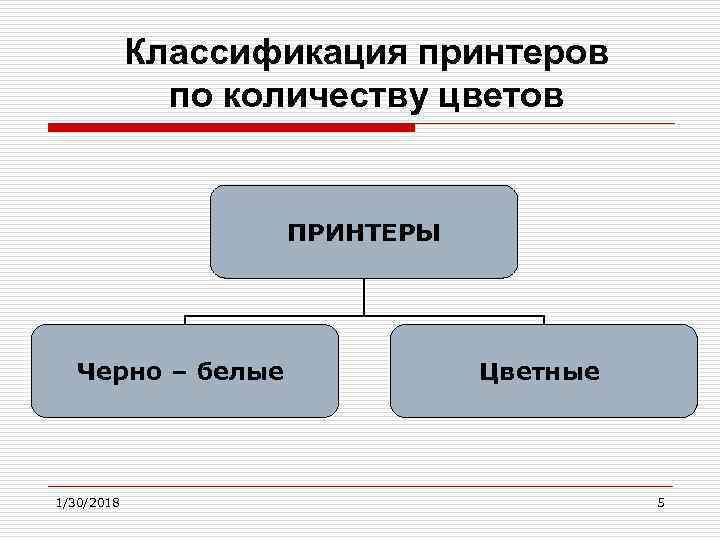 Классификация принтеров по количеству цветов

ПРИНТЕРЫ

Черно – белые

Цветные

1/30/2018

5